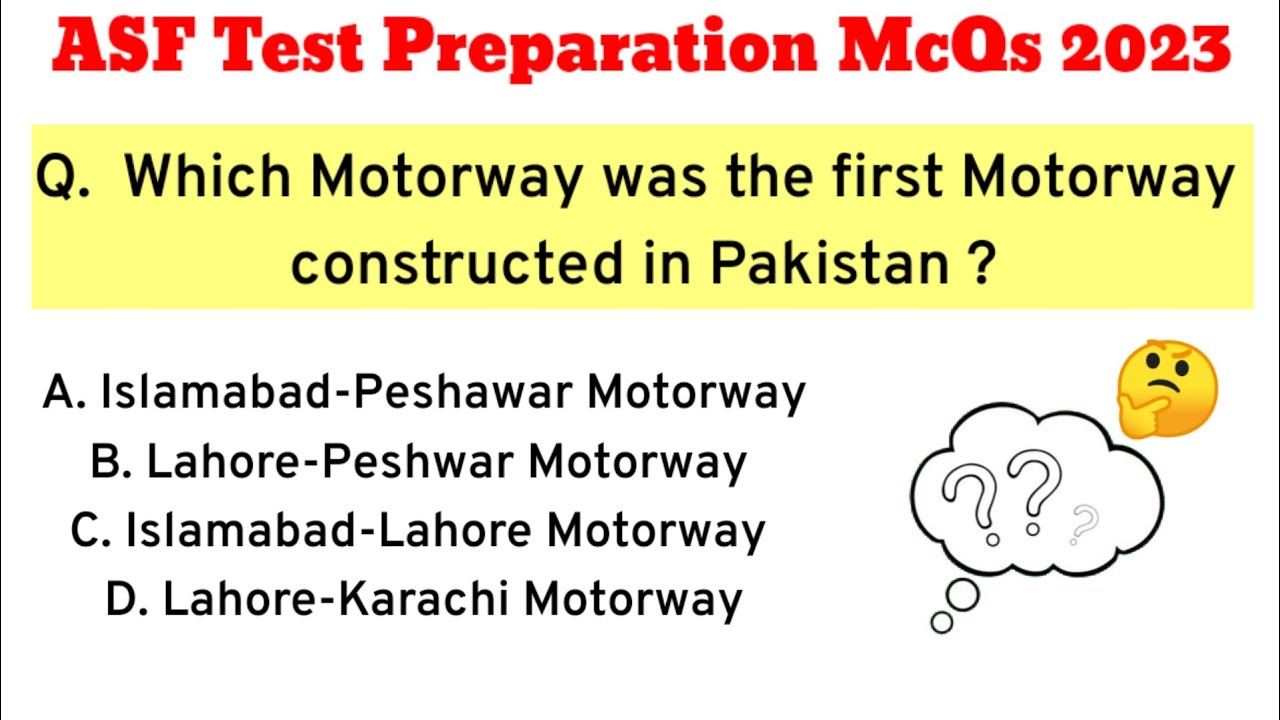 ASF Test Preparation McQs 2023

Q. Which Motorway was the first Motorway constructed in Pakistan ?

A. Islamabad-Peshawar Motorway
B. Lahore-Peshwar Motorway
C. Islamabad-Lahore Motorway
D. Lahore-Karachi Motorway

???